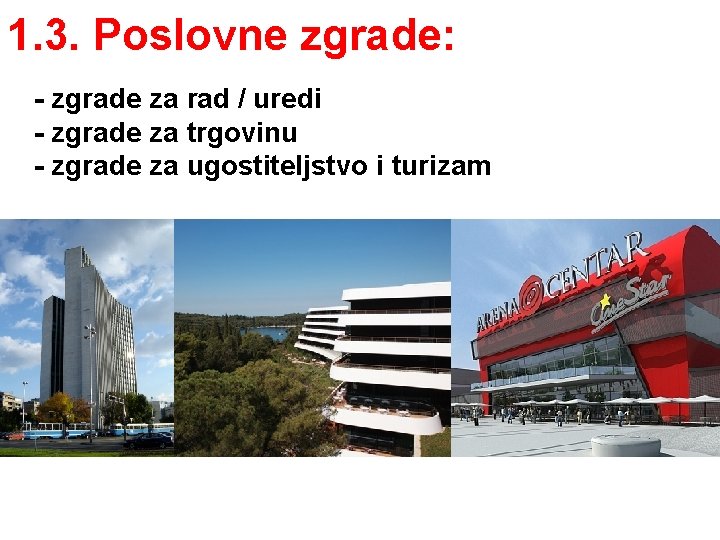 1.3. Poslovne zgrade:

- zgrade za rad / uredi
- zgrade za trgovinu
- zgrade za ugostiteljstvo i turizam

ARENA CENTAR
CineStar